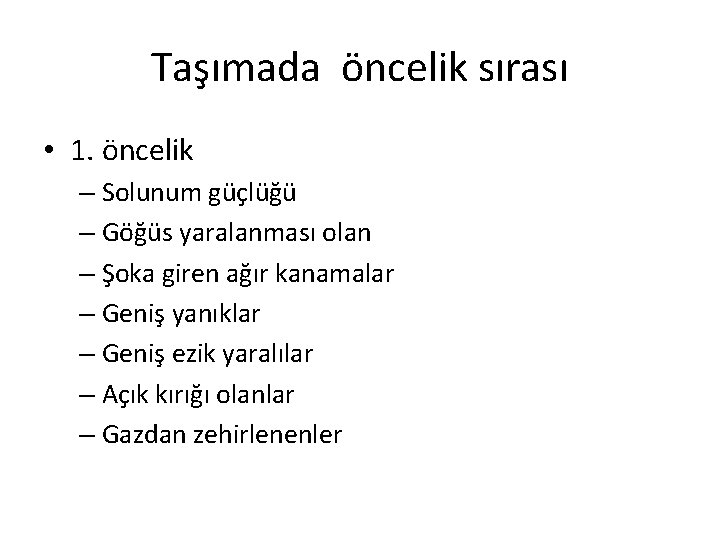 Taşımada  öncelik sırası

• 1. öncelik
– Solunum güçlüğü
– Göğüs yaralanması olan
– Şoka giren ağır kanamalar
– Geniş yanıklar
– Geniş ezik yaralılar
– Açık kırığı olanlar
– Gazdan zehirlenenler